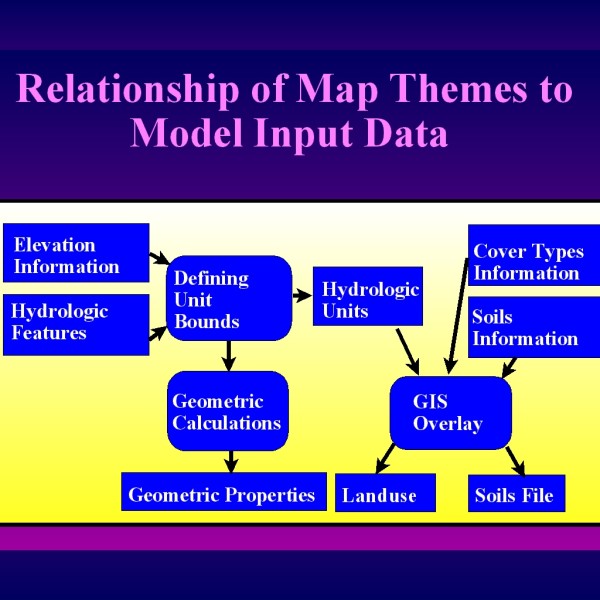 Relationship of Map Themes to Model Input Data

Elevation Information

Hydrologic Features

Defining Unit Bounds

Hydrologic Units

Cover Types Information

Soils Information

Geometric Calculations

GIS Overlay

Geometric Properties

Landuse

Soils File